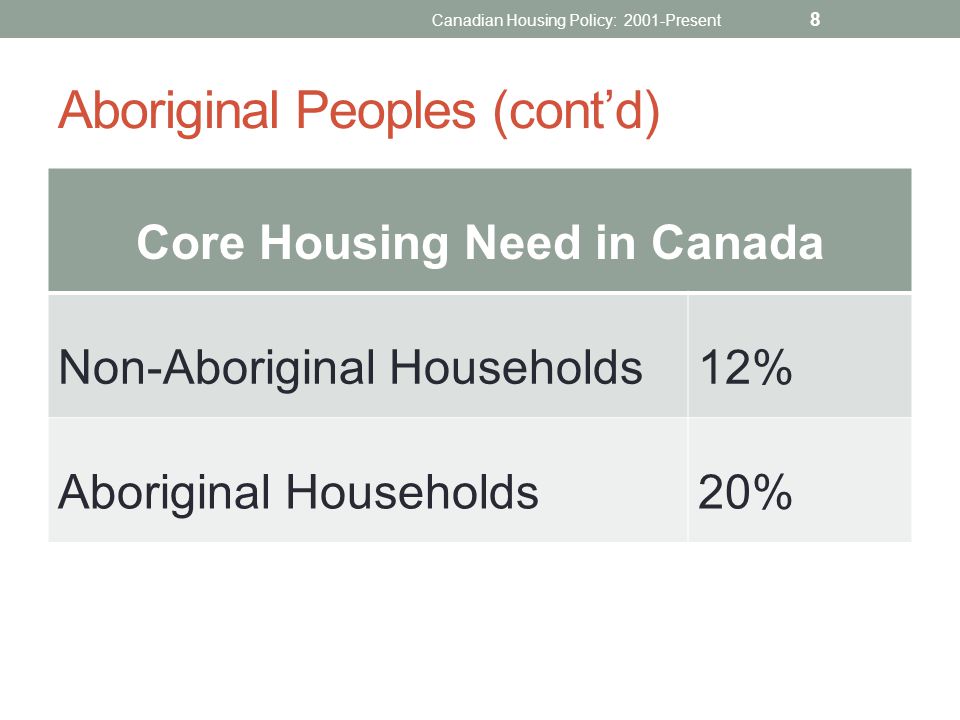 Canadian Housing Policy: 2001-Present 8

Aboriginal Peoples (cont’d)

| Core Housing Need in Canada | |
|---|---|
| Non-Aboriginal Households | 12% |
| Aboriginal Households | 20% |